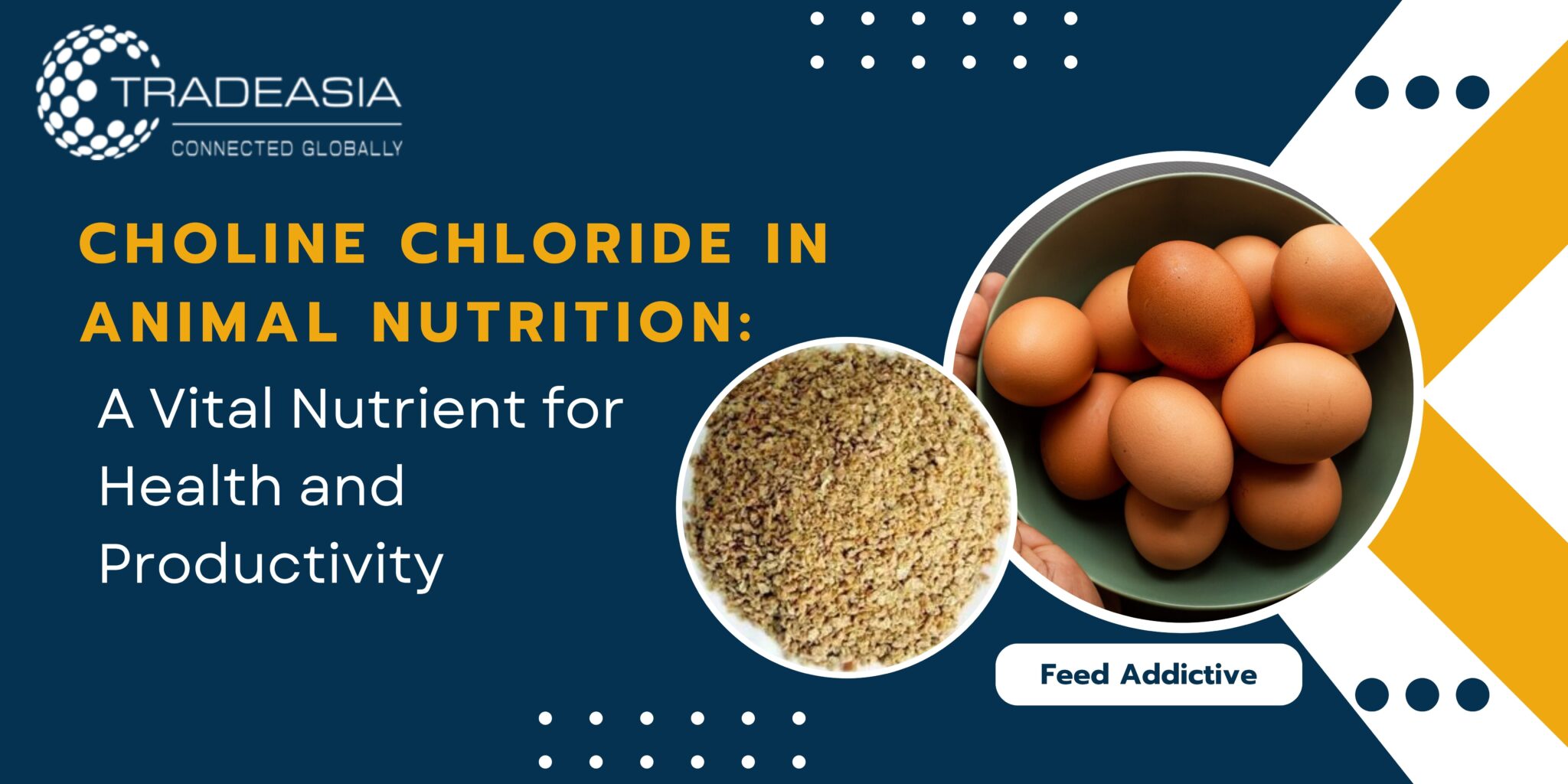 TRADEASIA
CONNECTED GLOBALLY

CHOLINE CHLORIDE IN ANIMAL NUTRITION:

A Vital Nutrient for Health and Productivity

Feed Addictive